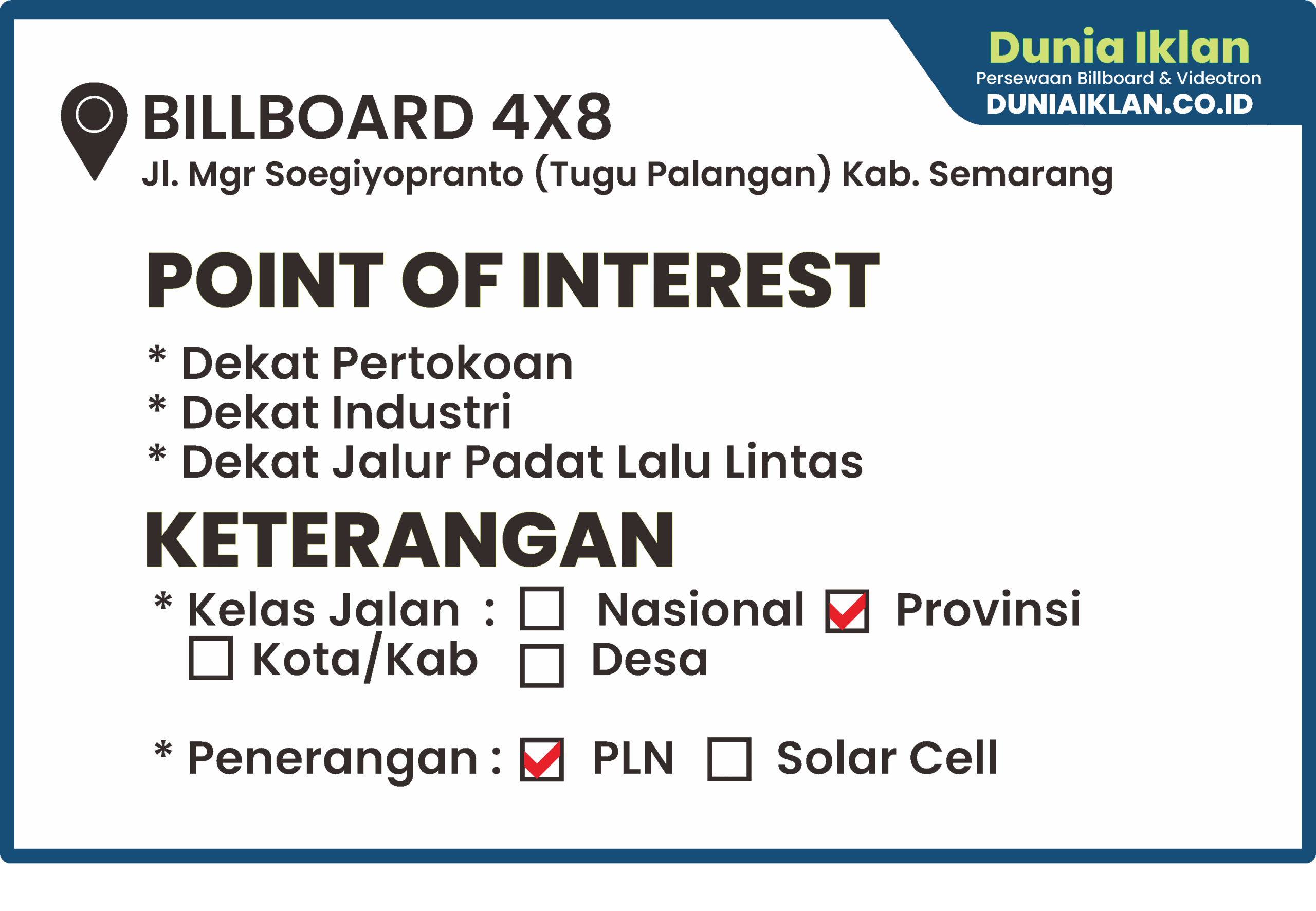 Dunia Iklan
Persewaan Billboard & Videotron
DUNIAIKLAN.CO.ID

BILLBOARD 4X8
Jl. Mgr Soegiyopranto (Tugu Palangan) Kab. Semarang

POINT OF INTEREST

* Dekat Pertokoan
* Dekat Industri
* Dekat Jalur Padat Lalu Lintas

KETERANGAN

* Kelas Jalan : ☐ Nasional ☑ Provinsi
☐ Kota/Kab ☐ Desa

* Penerangan : ☑ PLN ☐ Solar Cell